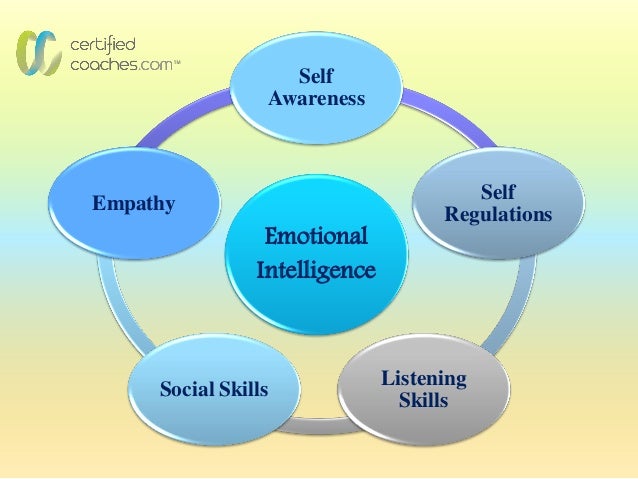 certified coaches.com™

Self Awareness

Self Regulations

Listening Skills

Social Skills

Empathy

Emotional Intelligence